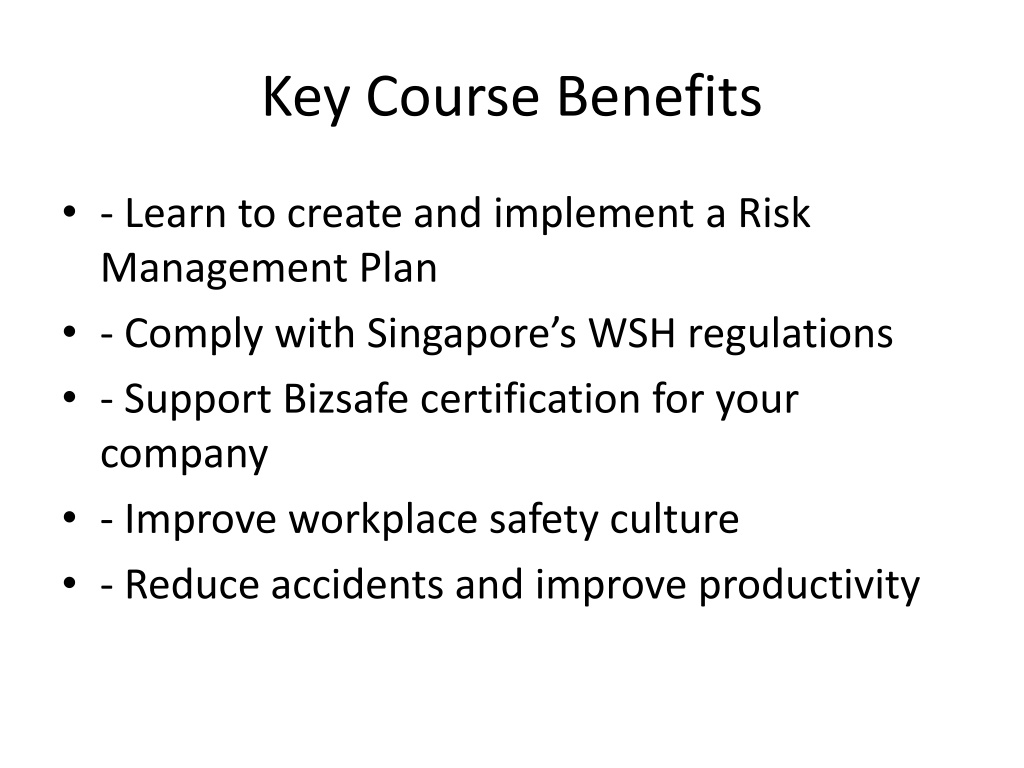 Key Course Benefits

• - Learn to create and implement a Risk Management Plan
• - Comply with Singapore’s WSH regulations
• - Support Bizsafe certification for your company
• - Improve workplace safety culture
• - Reduce accidents and improve productivity